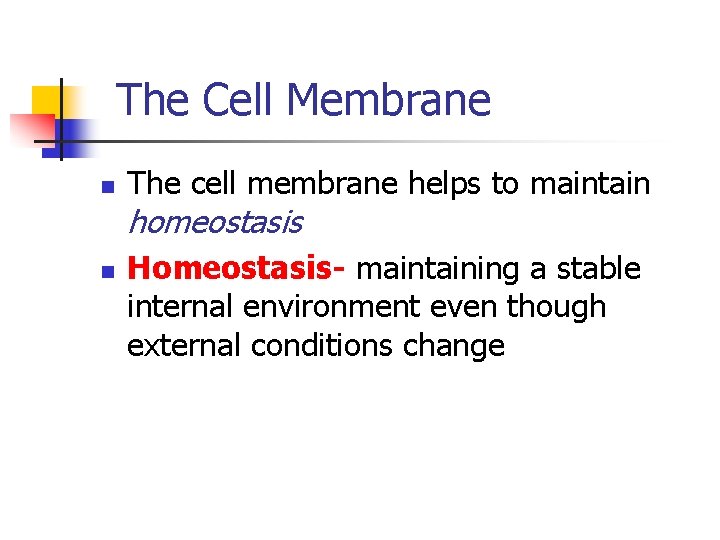 The Cell Membrane

The cell membrane helps to maintain homeostasis

Homeostasis- maintaining a stable internal environment even though external conditions change